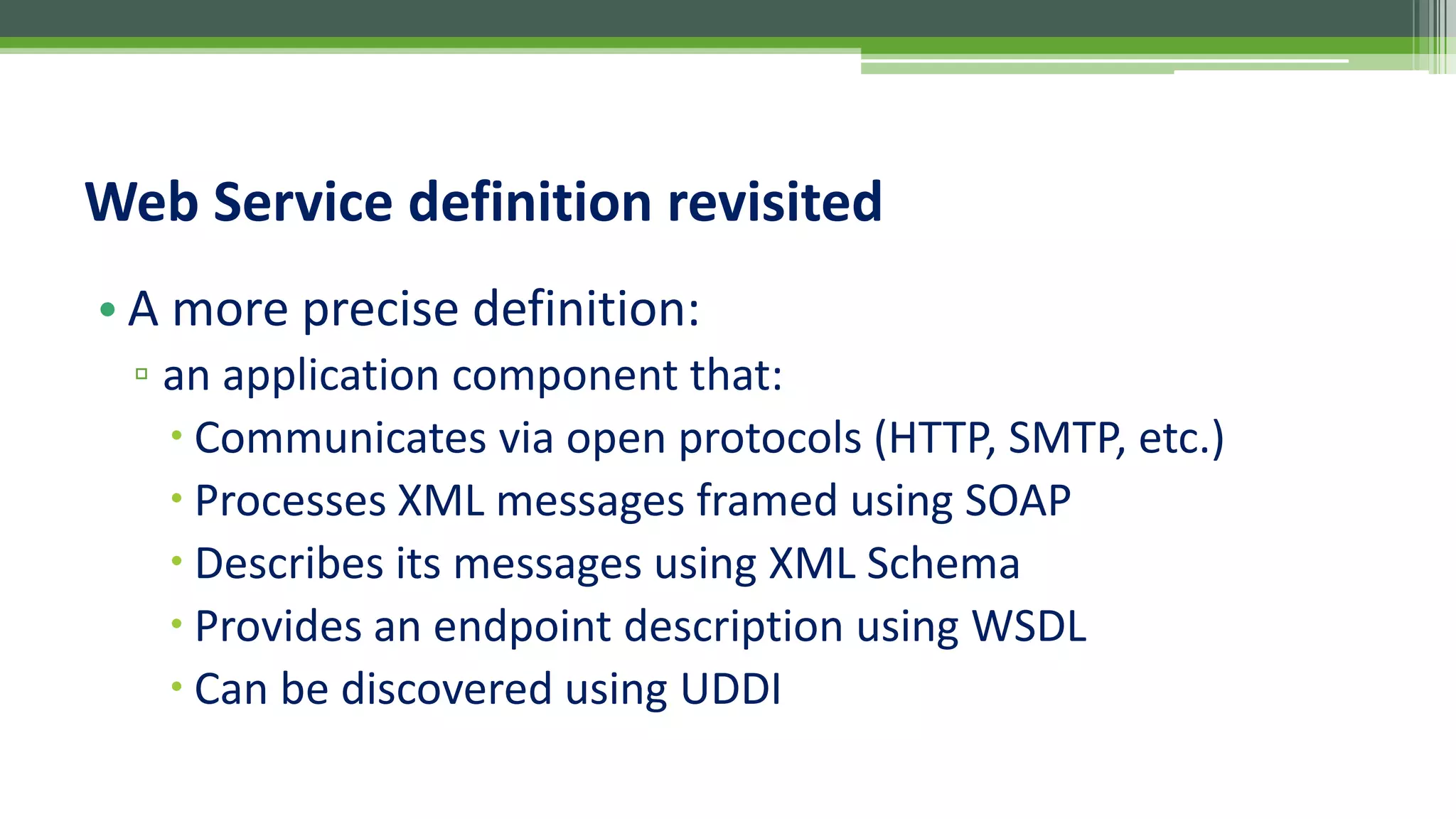 Web Service definition revisited

• A more precise definition:
▫ an application component that:
• Communicates via open protocols (HTTP, SMTP, etc.)
• Processes XML messages framed using SOAP
• Describes its messages using XML Schema
• Provides an endpoint description using WSDL
• Can be discovered using UDDI